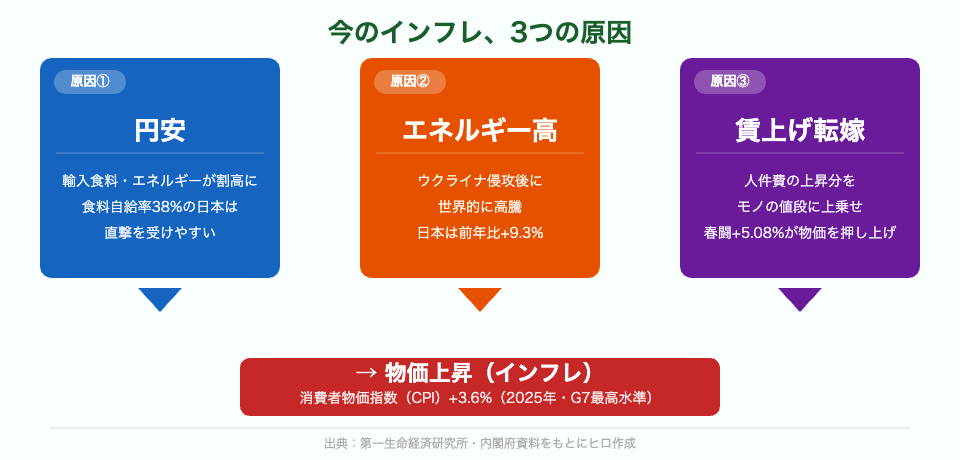 今のインフレ、3つの原因

原因①

円安

輸入食料・エネルギーが割高に
食料自給率38%の日本は
直撃を受けやすい

原因②

エネルギー高

ウクライナ侵攻後に
世界的に高騰
日本は前年比+9.3%

原因③

賃上げ転嫁

人件費の上昇分を
モノの値段に上乗せ
春闘+5.08%が物価を押し上げ

→ 物価上昇（インフレ）
消費者物価指数（CPI）+3.6%（2025年・G7最高水準）

出典：第一生命経済研究所・内閣府資料をもとにヒロ作成